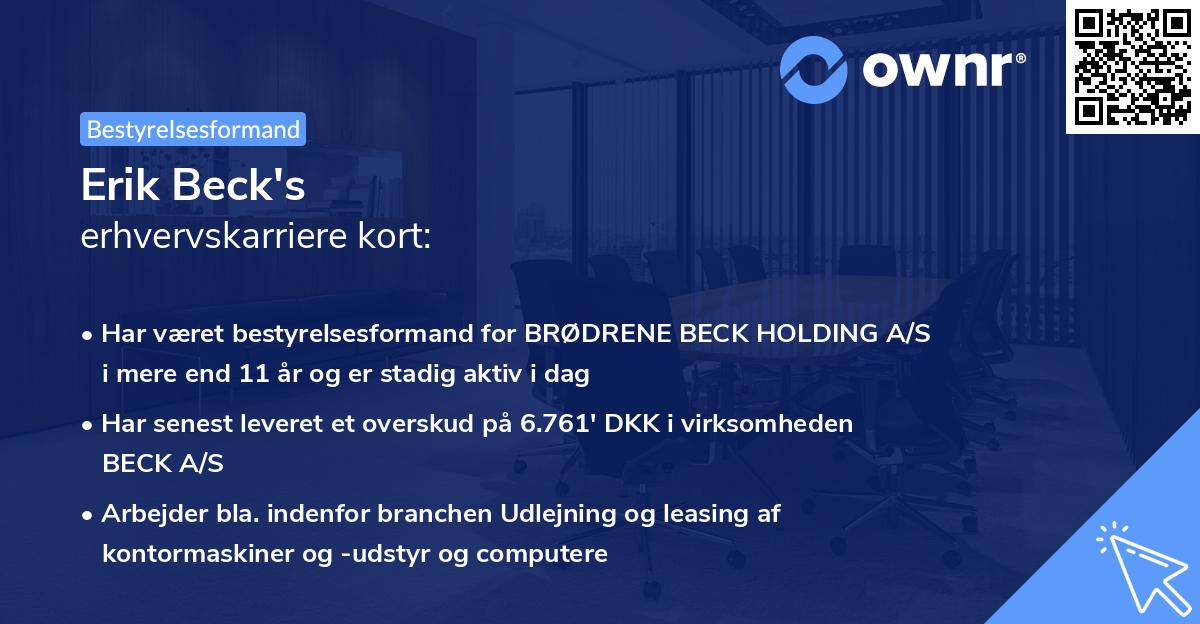 ownr®

Bestyrelsesformand

Erik Beck's
erhvervskarriere kort:

• Har været bestyrelsesformand for BRØDRENE BECK HOLDING A/S i mere end 11 år og er stadig aktiv i dag

• Har senest leveret et overskud på 6.761' DKK i virksomheden BECK A/S

• Arbejder bla. indenfor branchen Udlejning og leasing af kontormaskiner og -udstyr og computere